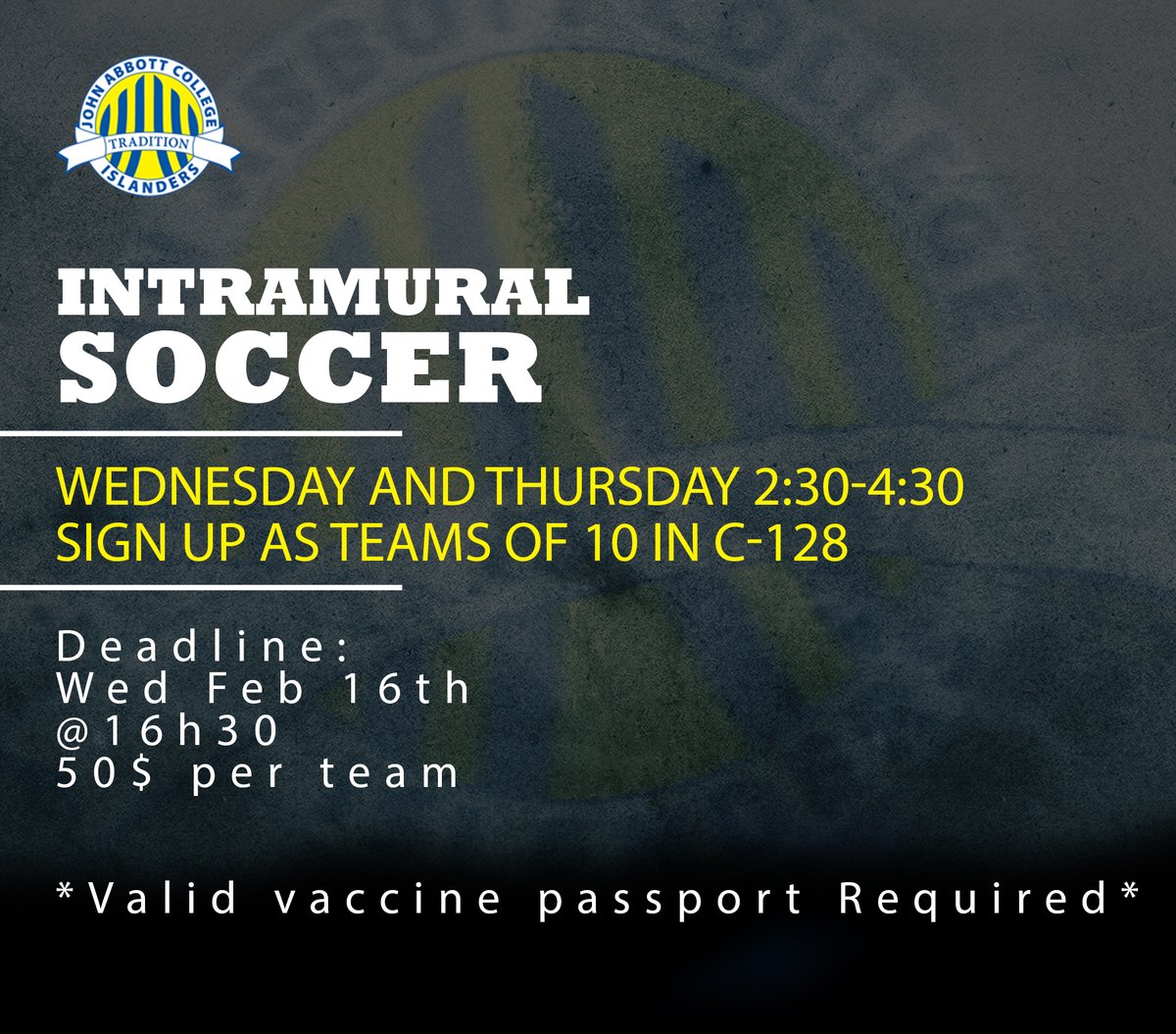 JOHN ABBOTT COLLEGE
TRADITION
ISLANDERS

INTRAMURAL
SOCCER

WEDNESDAY AND THURSDAY 2:30-4:30
SIGN UP AS TEAMS OF 10 IN C-128

Deadline:
Wed Feb 16th
@16h30
50$ per team

*Valid vaccine passport Required*